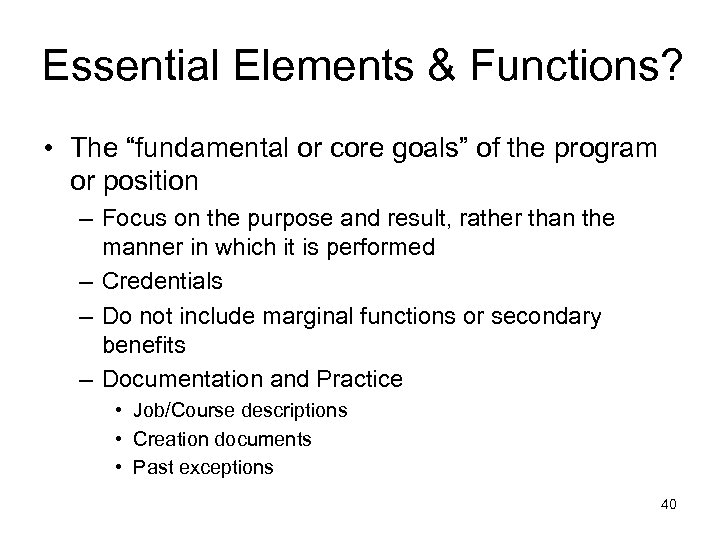 Essential Elements & Functions?

• The “fundamental or core goals” of the program or position

– Focus on the purpose and result, rather than the manner in which it is performed

– Credentials

– Do not include marginal functions or secondary benefits

– Documentation and Practice

• Job/Course descriptions

• Creation documents

• Past exceptions

40